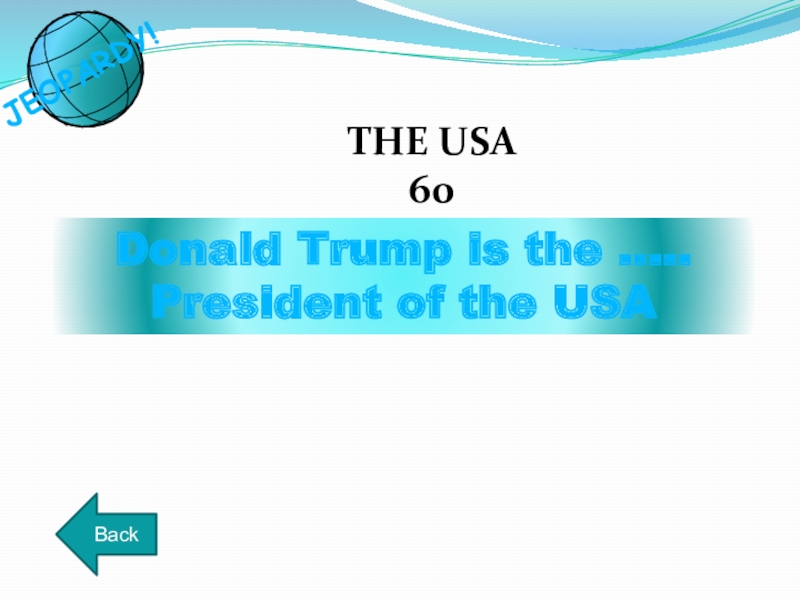 JEOPARDY!

THE USA
60

Donald Trump is the .....
President of the USA

Back